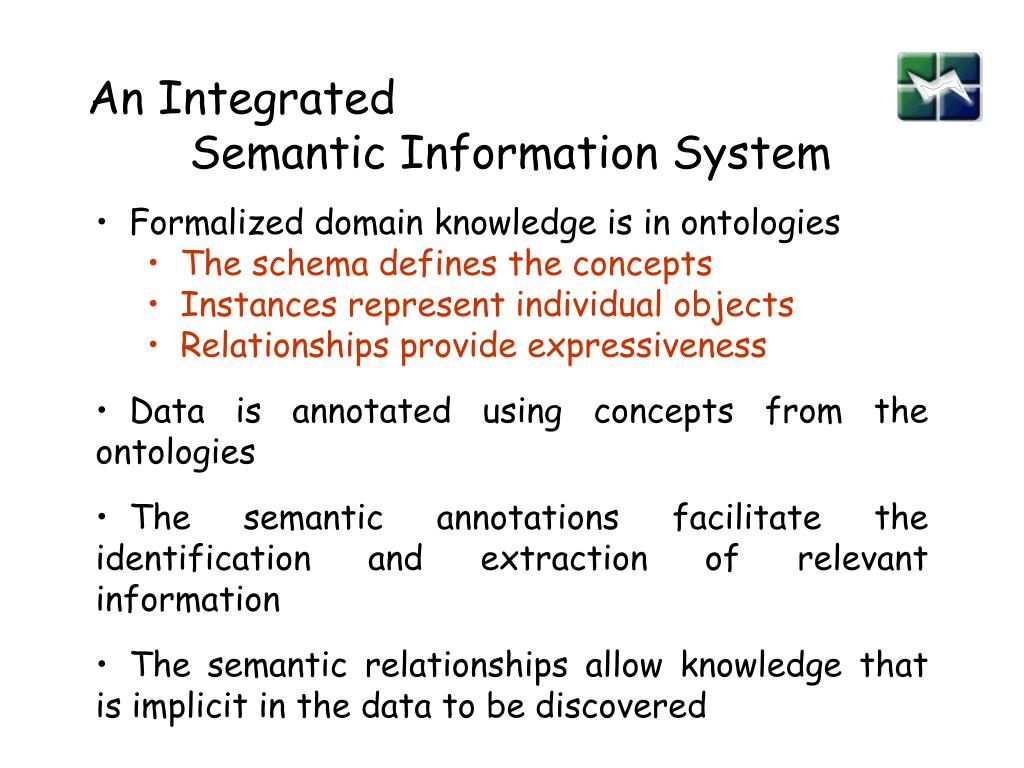 An Integrated
Semantic Information System

• Formalized domain knowledge is in ontologies
  • The schema defines the concepts
  • Instances represent individual objects
  • Relationships provide expressiveness

• Data is annotated using concepts from the ontologies

• The semantic annotations facilitate the identification and extraction of relevant information

• The semantic relationships allow knowledge that is implicit in the data to be discovered